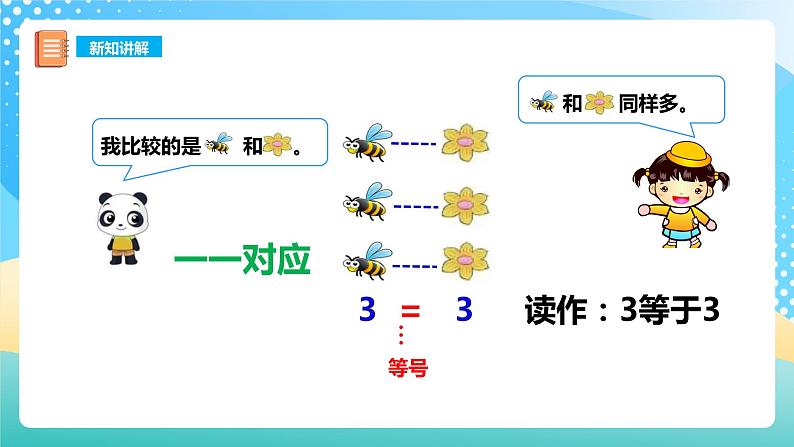 新知讲解

我比较的是 和 。

和 同样多。

一一对应

$3 = 3$

等号

读作：3等于3